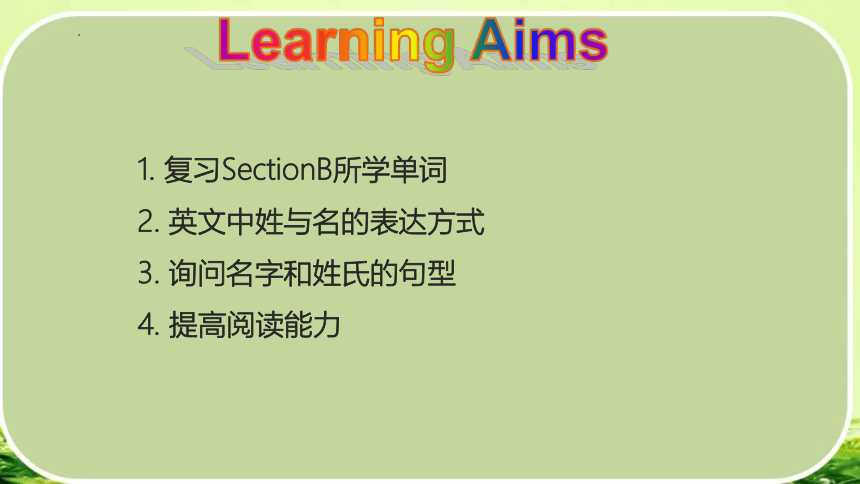 Learning Aims

1. 复习SectionB所学单词
2. 英文中姓与名的表达方式
3. 询问名字和姓氏的句型
4. 提高阅读能力